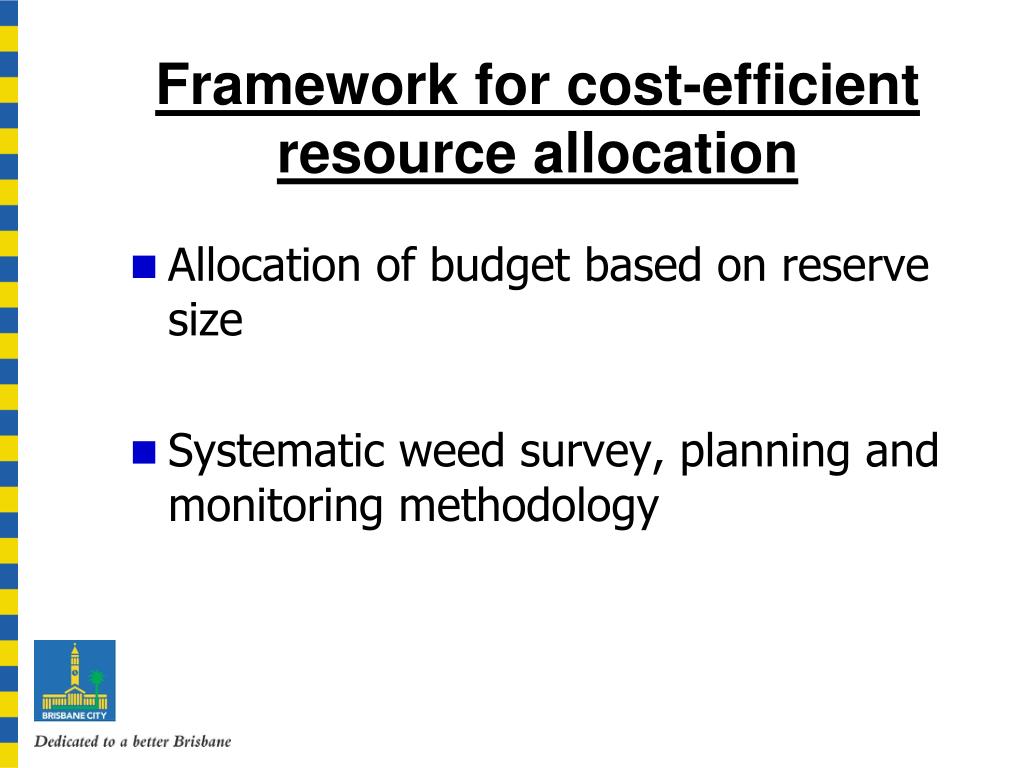 Framework for cost-efficient resource allocation

Allocation of budget based on reserve size

Systematic weed survey, planning and monitoring methodology

BRISBANE CITY

Dedicated to a better Brisbane